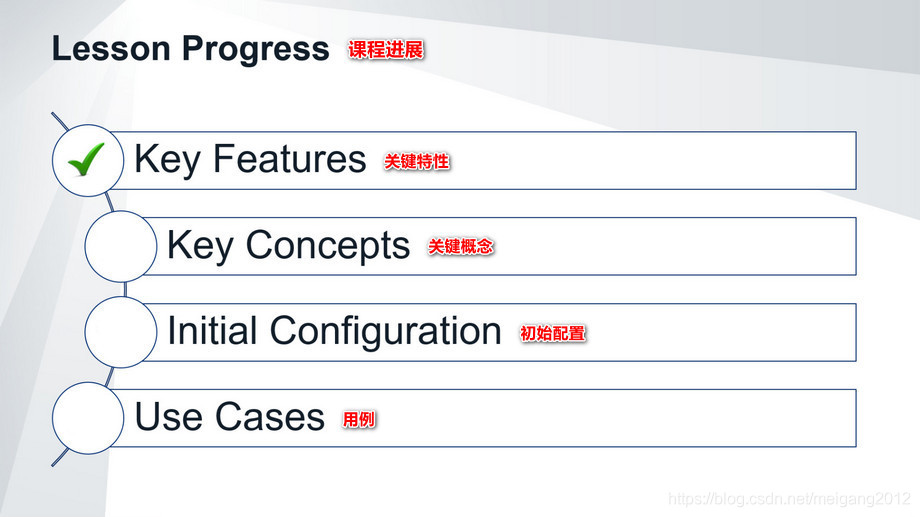 Lesson Progress 课程进展

Key Features 关键特性

Key Concepts 关键概念

Initial Configuration 初始配置

Use Cases 用例

https://blog.csdn.net/meigang2012